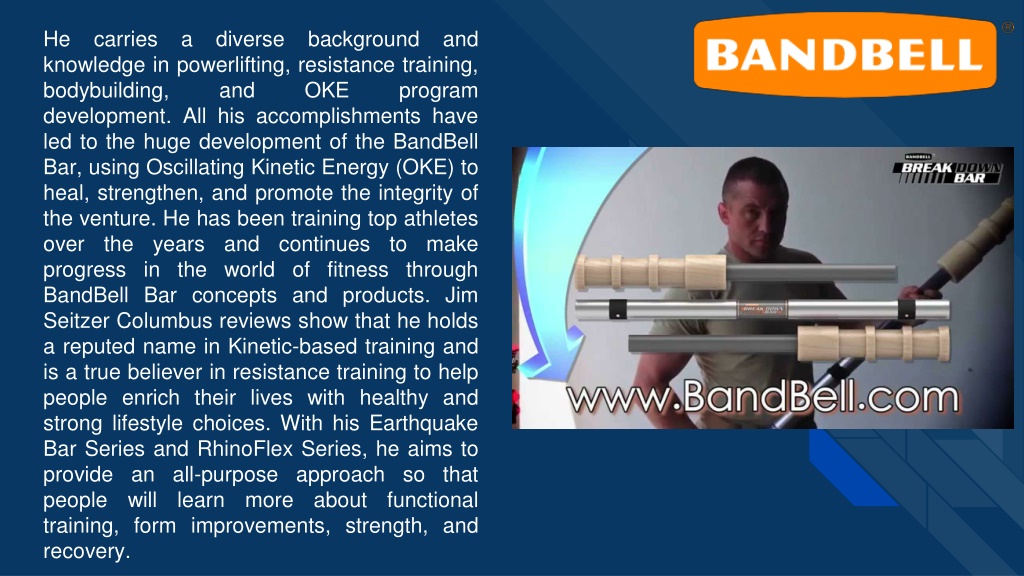 He carries a diverse background and knowledge in powerlifting, resistance training, bodybuilding, and OKE program development. All his accomplishments have led to the huge development of the BandBell Bar, using Oscillating Kinetic Energy (OKE) to heal, strengthen, and promote the integrity of the venture. He has been training top athletes over the years and continues to make progress in the world of fitness through BandBell Bar concepts and products. Jim Seitzer Columbus reviews show that he holds a reputed name in Kinetic-based training and is a true believer in resistance training to help people enrich their lives with healthy and strong lifestyle choices. With his Earthquake Bar Series and RhinoFlex Series, he aims to provide an all-purpose approach so that people will learn more about functional training, form improvements, strength, and recovery.

BANDBELL ®

BANDBELL BREAK DOWN BAR

BREAK DOWN BAR

www.BandBell.com